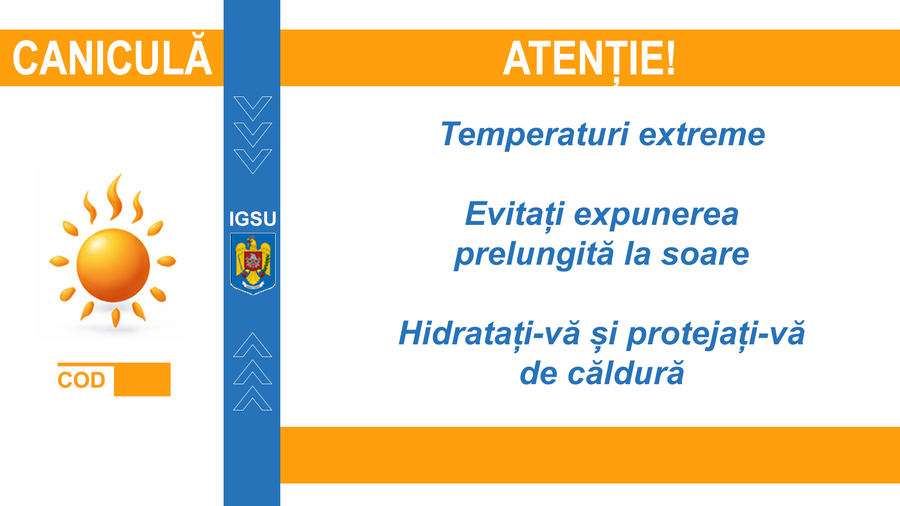 CANICULĂ

COD

IGSU

ATENȚIE!

Temperaturi extreme

Evitați expunerea prelungită la soare

Hidratați-vă și protejați-vă de căldură